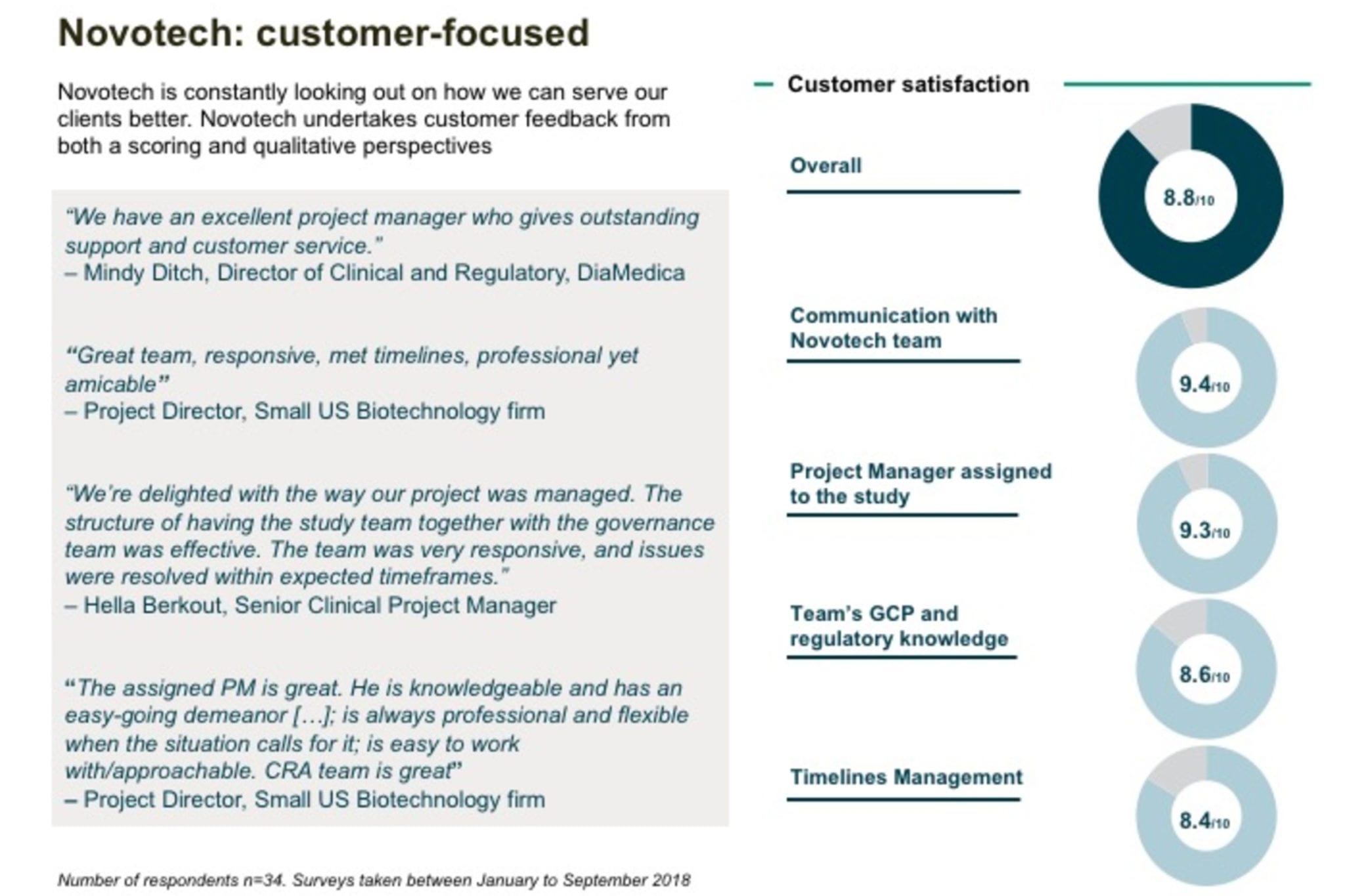 Novotech: customer-focused

Novotech is constantly looking out on how we can serve our clients better. Novotech undertakes customer feedback from both a scoring and qualitative perspectives

"We have an excellent project manager who gives outstanding support and customer service."
– Mindy Ditch, Director of Clinical and Regulatory, DiaMedica

"Great team, responsive, met timelines, professional yet amicable"
– Project Director, Small US Biotechnology firm

"We're delighted with the way our project was managed. The structure of having the study team together with the governance team was effective. The team was very responsive, and issues were resolved within expected timeframes."
– Hella Berkout, Senior Clinical Project Manager

"The assigned PM is great. He is knowledgeable and has an easy-going demeanor […]; is always professional and flexible when the situation calls for it; is easy to work with/approachable. CRA team is great"
– Project Director, Small US Biotechnology firm

Number of respondents n=34. Surveys taken between January to September 2018

Customer satisfaction

Overall
8.8/10

Communication with Novotech team
9.4/10

Project Manager assigned to the study
9.3/10

Team's GCP and regulatory knowledge
8.6/10

Timelines Management
8.4/10